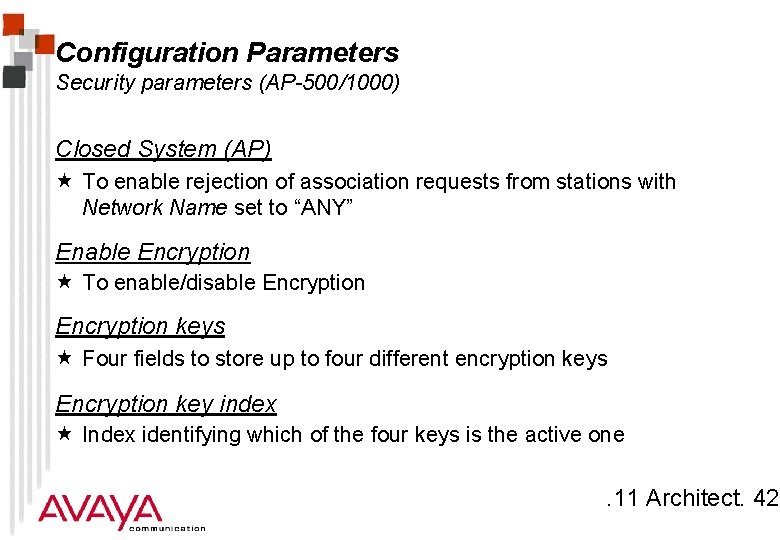 Configuration Parameters
Security parameters (AP-500/1000)

Closed System (AP)
★ To enable rejection of association requests from stations with Network Name set to “ANY”

Enable Encryption
★ To enable/disable Encryption

Encryption keys
★ Four fields to store up to four different encryption keys

Encryption key index
★ Index identifying which of the four keys is the active one

AVAYA
communication

.11 Architect. 42